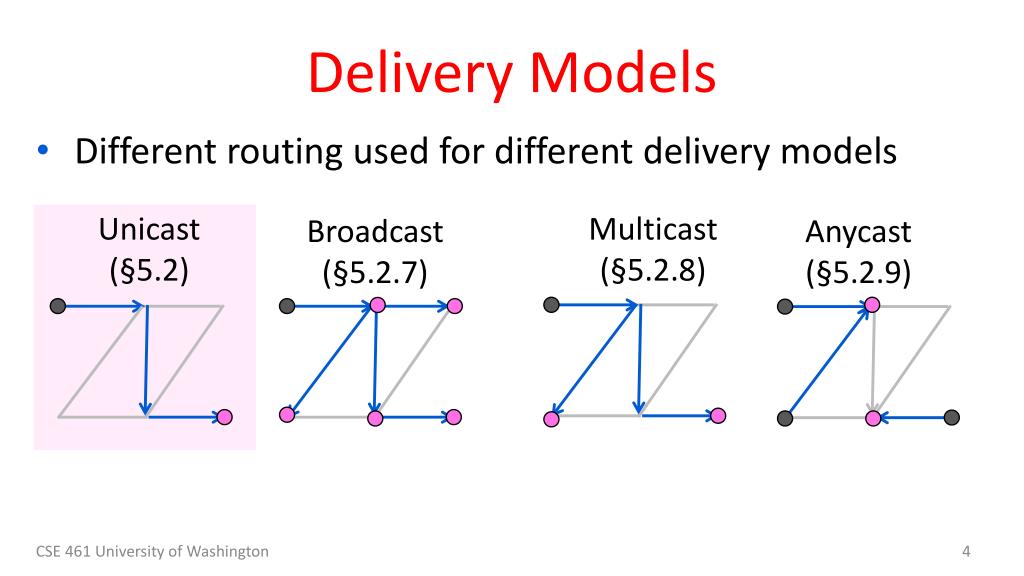 Delivery Models

• Different routing used for different delivery models

Unicast (§5.2)

Broadcast (§5.2.7)

Multicast (§5.2.8)

Anycast (§5.2.9)

CSE 461 University of Washington

4